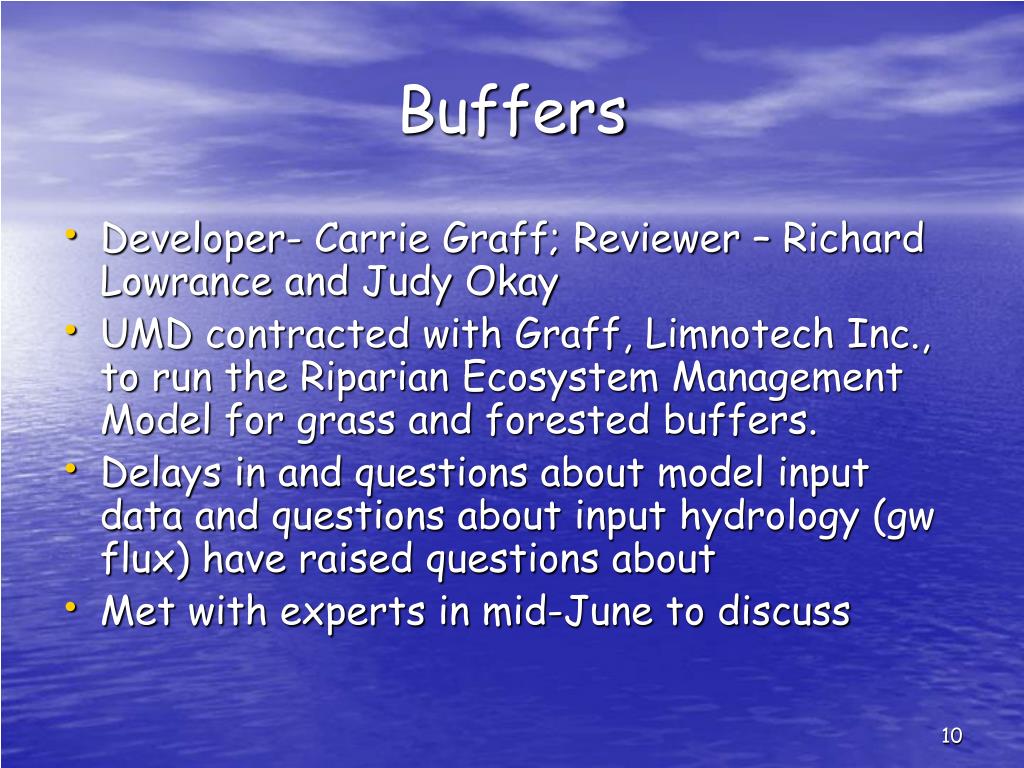 Buffers

• Developer- Carrie Graff; Reviewer – Richard Lowrance and Judy Okay
• UMD contracted with Graff, Limnotech Inc., to run the Riparian Ecosystem Management Model for grass and forested buffers.
• Delays in and questions about model input data and questions about input hydrology (gw flux) have raised questions about
• Met with experts in mid-June to discuss

10